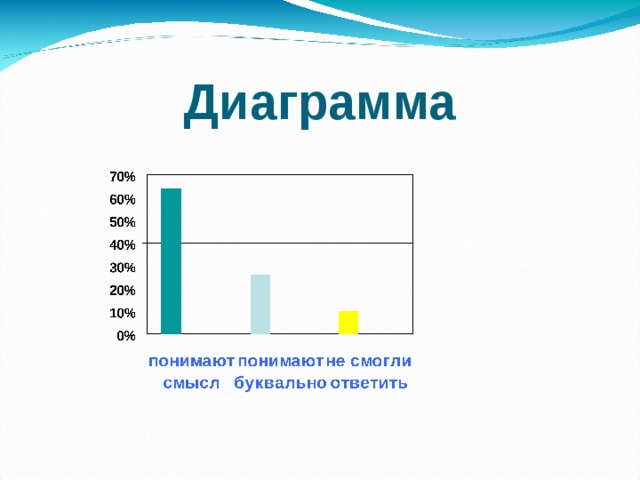 Диаграмма

70%
60%
50%
40%
30%
20%
10%
0%

понимают смысл

понимают буквально

не смогли ответить